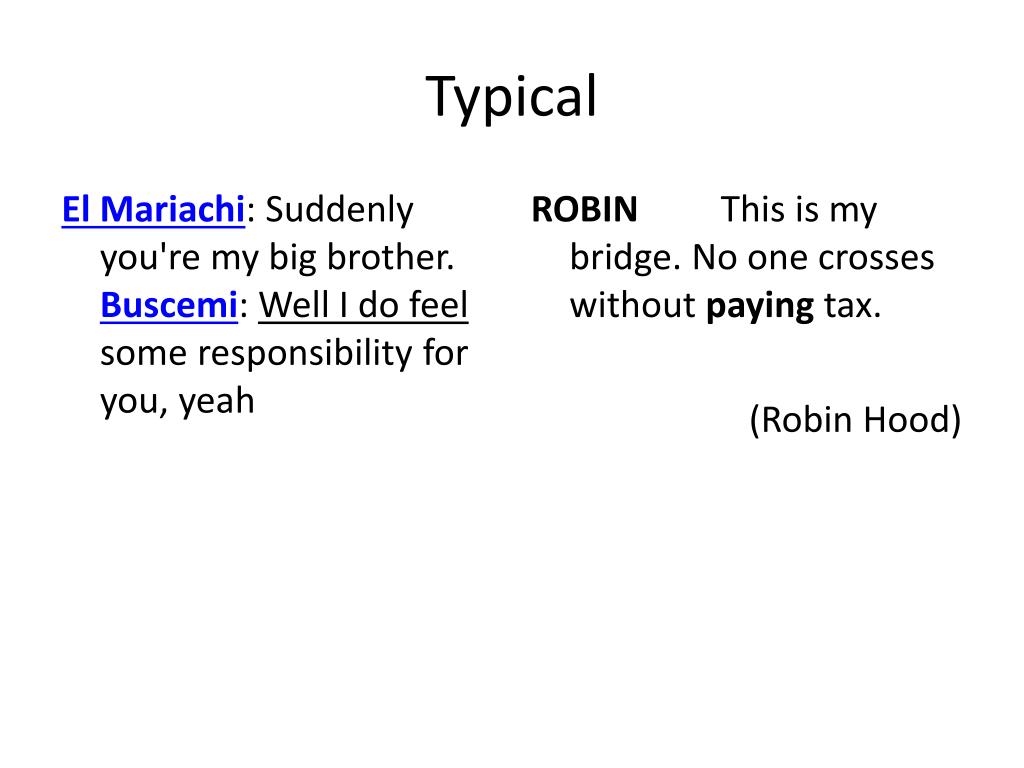 Typical

El Mariachi: Suddenly you're my big brother.
Buscemi: Well I do feel some responsibility for you, yeah

ROBIN This is my bridge. No one crosses without paying tax.

(Robin Hood)